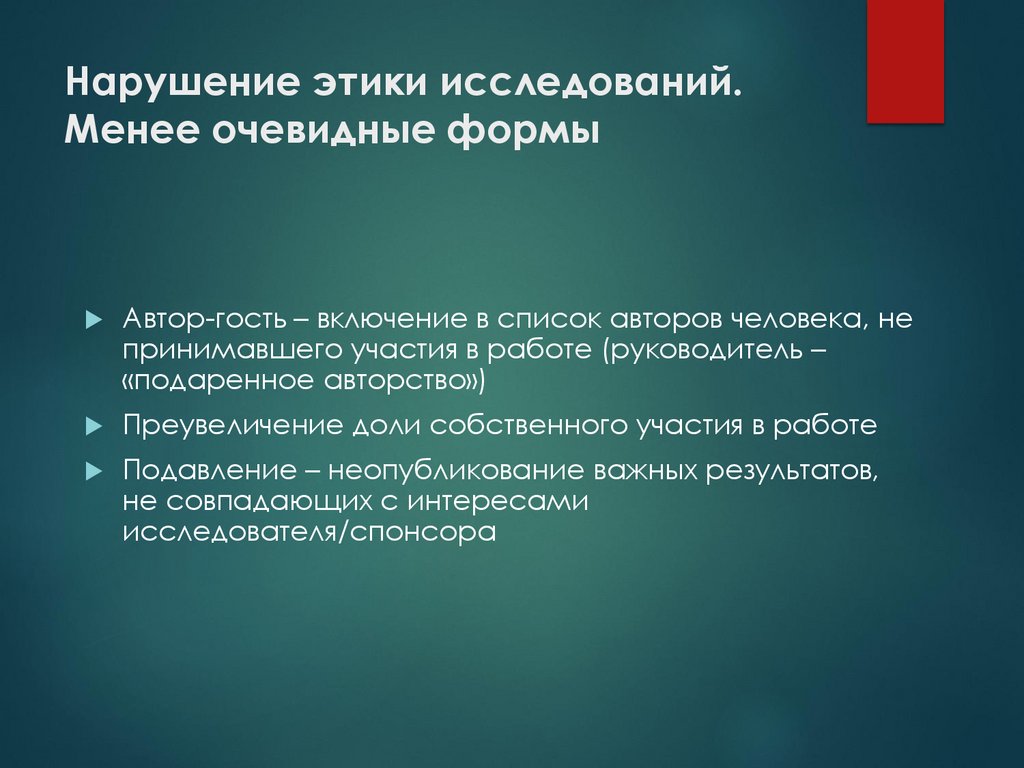 Нарушение этики исследований. Менее очевидные формы

Автор-гость – включение в список авторов человека, не принимавшего участия в работе (руководитель – «подаренное авторство»)

Преувеличение доли собственного участия в работе

Подавление – неопубликование важных результатов, не совпадающих с интересами исследователя/спонсора